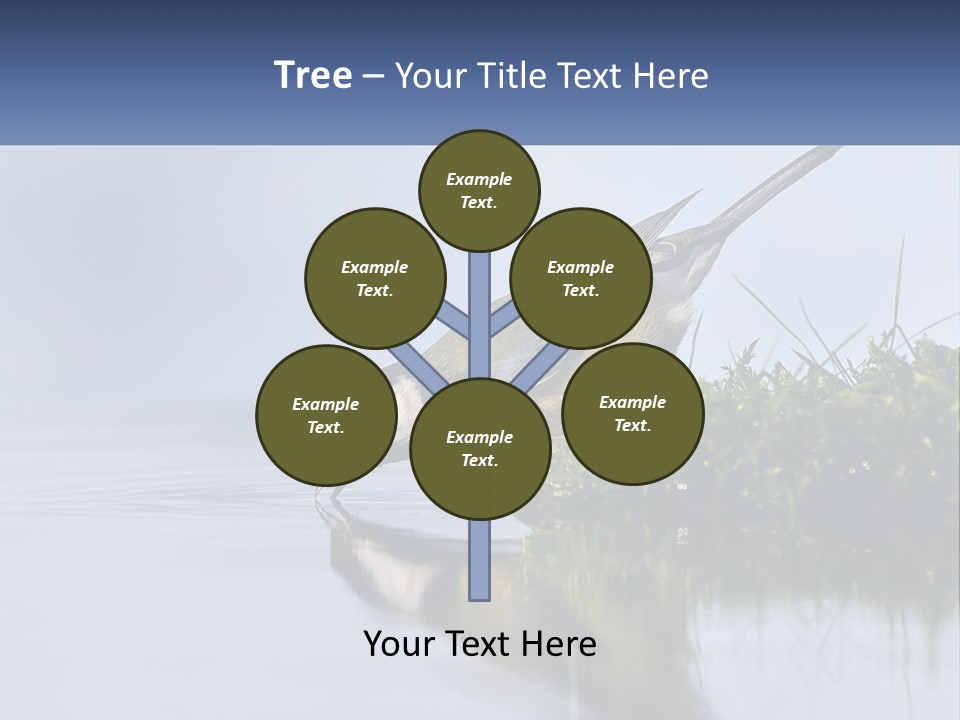 Tree – Your Title Text Here

Example Text.

Example Text.

Example Text.

Example Text.

Example Text.

Example Text.

Your Text Here